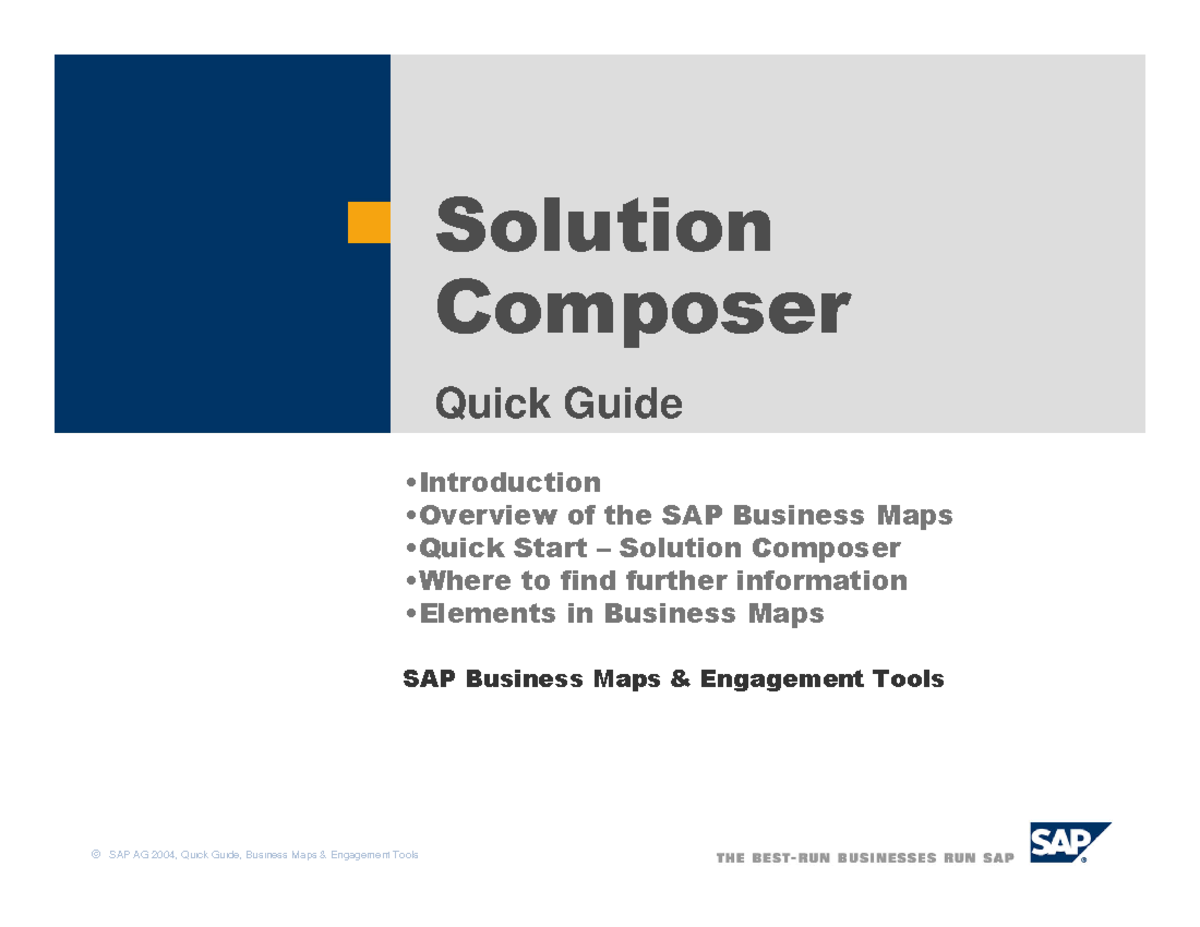 Solution Composer

Quick Guide

•Introduction
•Overview of the SAP Business Maps
•Quick Start – Solution Composer
•Where to find further information
•Elements in Business Maps

SAP Business Maps & Engagement Tools

© SAP AG 2004, Quick Guide, Business Maps & Engagement Tools

THE BEST-RUN BUSINESSES RUN SAP

SAP